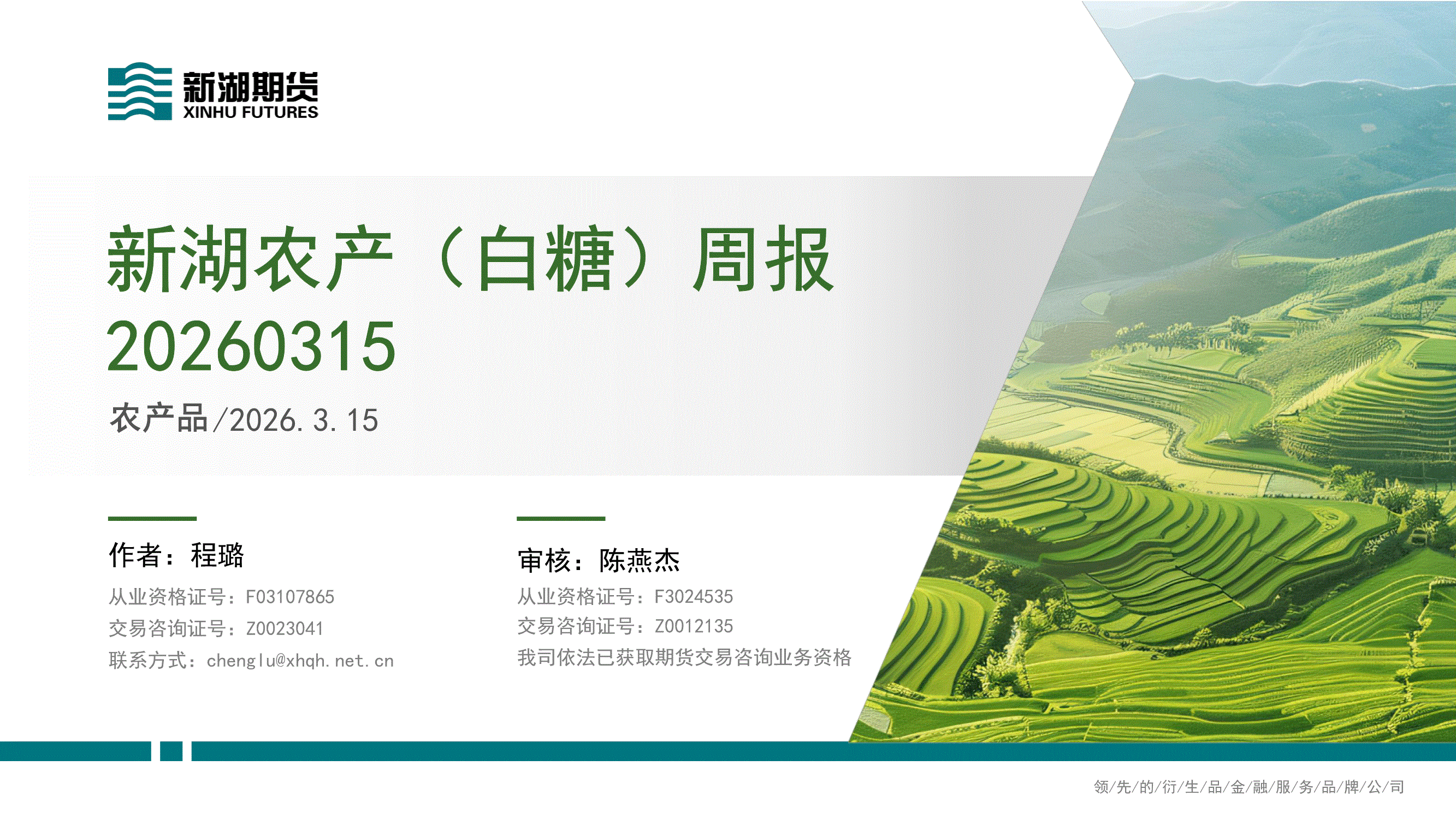 新湖期货
XINHU FUTURES

新湖农产（白糖）周报
20260315

农产品/2026.3.15

作者：程璐
从业资格证号：F03107865
交易咨询证号：Z0023041
联系方式：chenglu@xhqh.net.cn

审核：陈燕杰
从业资格证号：F3024535
交易咨询证号：Z0012135
我司依法已获取期货交易咨询业务资格

领/先/的/衍/生/品/金/融/服/务/品/牌/公/司